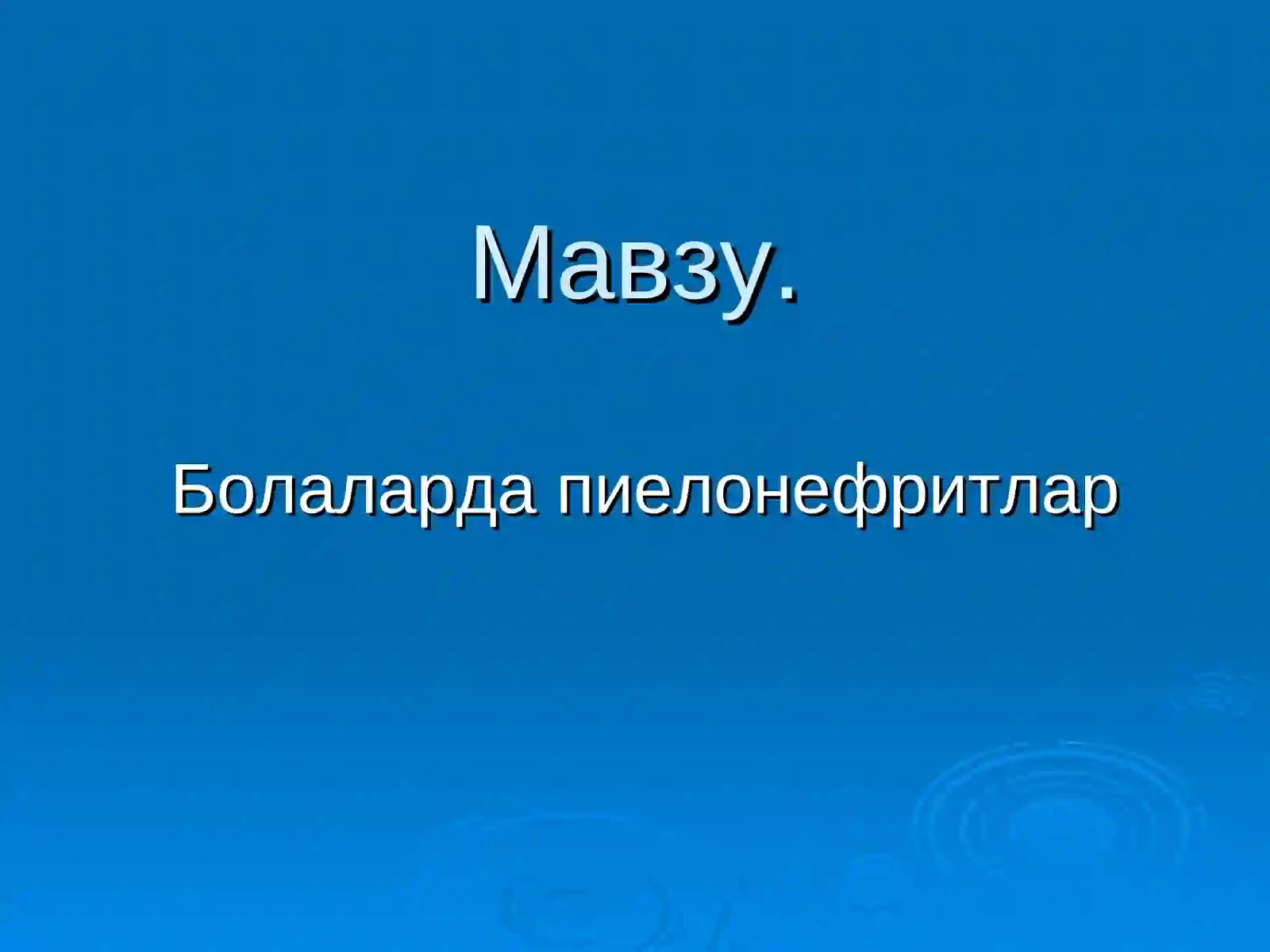 Мавзу.

Болаларда пиелонефритлар